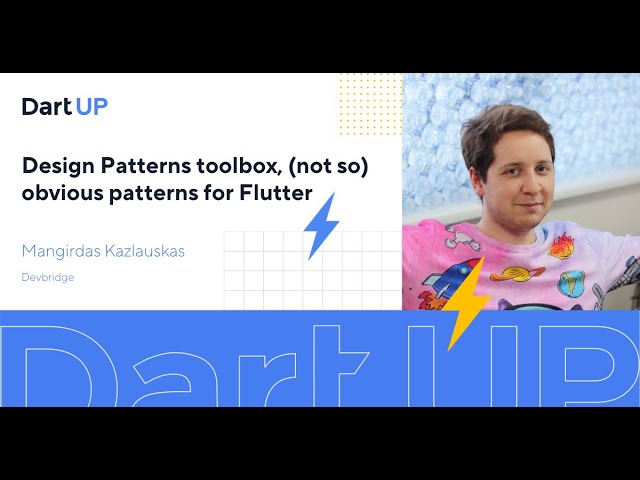 Dart UP

Design Patterns toolbox, (not so) obvious patterns for Flutter

Mangirdas Kazlauskas

Devbridge

Dart UP